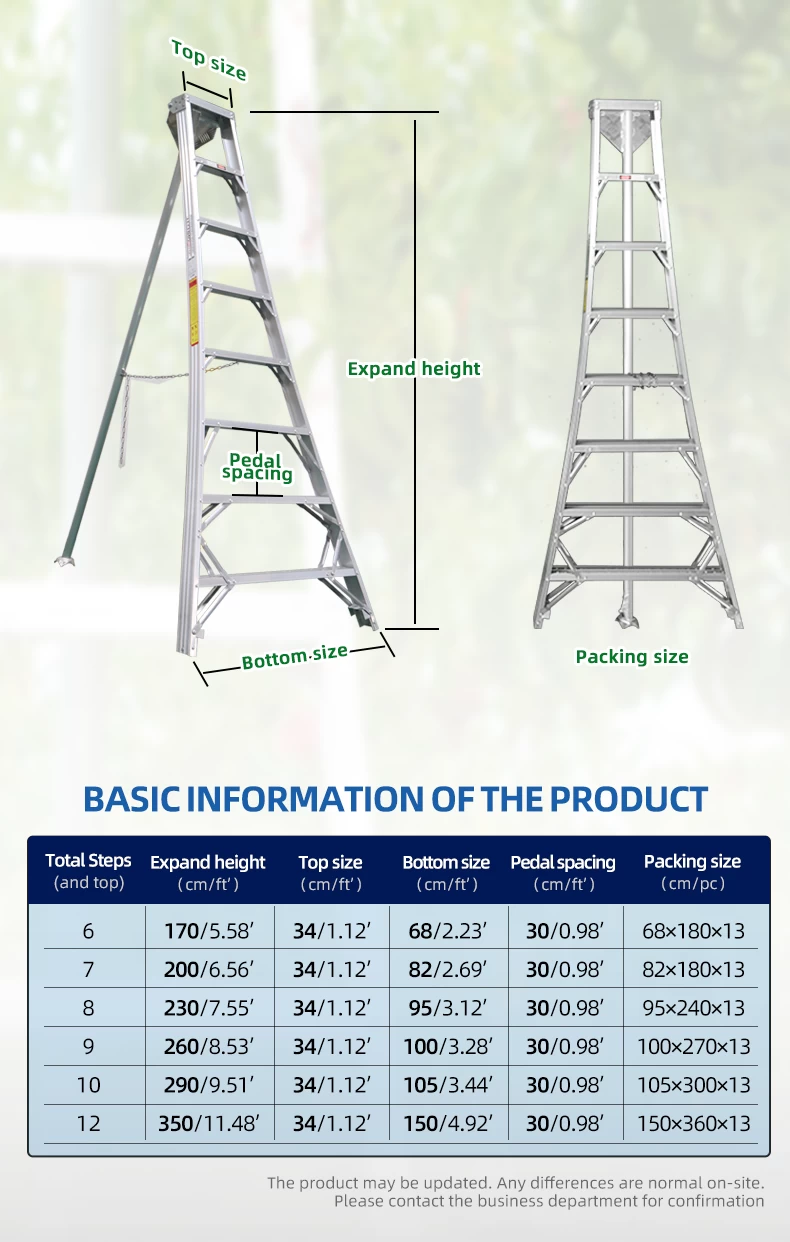 Top size

Expand height

Pedal spacing

Bottom size

Packing size

BASIC INFORMATION OF THE PRODUCT

| Total Steps (and top) | Expand height (cm/ft') | Top size (cm/ft') | Bottom size (cm/ft') | Pedal spacing (cm/ft') | Packing size (cm/pc) |
|---|---|---|---|---|---|
| 6 | 170/5.58' | 34/1.12' | 68/2.23' | 30/0.98' | 68×180×13 |
| 7 | 200/6.56' | 34/1.12' | 82/2.69' | 30/0.98' | 82×180×13 |
| 8 | 230/7.55' | 34/1.12' | 95/3.12' | 30/0.98' | 95×240×13 |
| 9 | 260/8.53' | 34/1.12' | 100/3.28' | 30/0.98' | 100×270×13 |
| 10 | 290/9.51' | 34/1.12' | 105/3.44' | 30/0.98' | 105×300×13 |
| 12 | 350/11.48' | 34/1.12' | 150/4.92' | 30/0.98' | 150×360×13 |

The product may be updated. Any differences are normal on-site.
Please contact the business department for confirmation